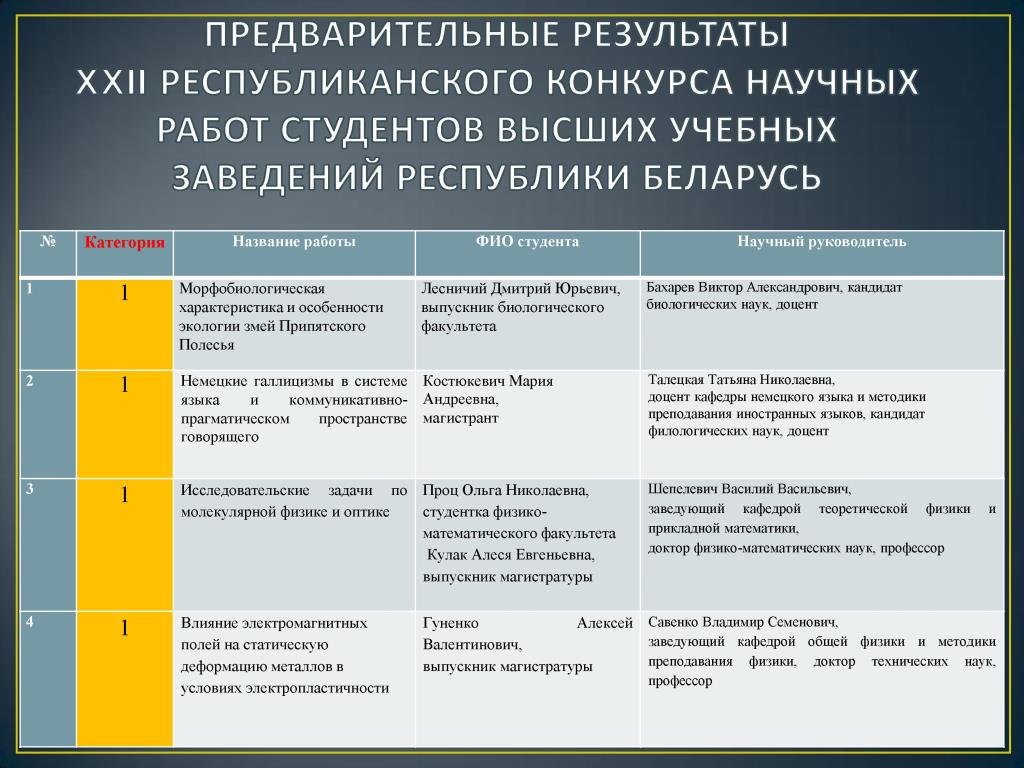 ПРЕДВАРИТЕЛЬНЫЕ РЕЗУЛЬТАТЫ XXII РЕСПУБЛИКАНСКОГО КОНКУРСА НАУЧНЫХ РАБОТ СТУДЕНТОВ ВЫСШИХ УЧЕБНЫХ ЗАВЕДЕНИЙ РЕСПУБЛИКИ БЕЛАРУСЬ

| № | Категория | Название работы | ФИО студента | Научный руководитель |
|---|---|---|---|---|
| 1 | 1 | Морфобиологическая характеристика и особенности экологии змей Припятского Полесья | Лесничий Дмитрий Юрьевич, выпускник биологического факультета | Бахарев Виктор Александрович, кандидат биологических наук, доцент |
| 2 | 1 | Немецкие галлицизмы в системе языка и коммуникативно-прагматическом пространстве говорящего | Костюкевич Мария Андреевна, магистрант | Талецкая Татьяна Николаевна, доцент кафедры немецкого языка и методики преподавания иностранных языков, кандидат филологических наук, доцент |
| 3 | 1 | Исследовательские задачи по молекулярной физике и оптике | Проц Ольга Николаевна, студентка физико-математического факультета Кулак Алеся Евгеньевна, выпускник магистратуры | Шепелевич Василий Васильевич, заведующий кафедрой теоретической физики и прикладной математики, доктор физико-математических наук, профессор |
| 4 | 1 | Влияние электромагнитных полей на статическую деформацию металлов в условиях электропластичности | Гуненко Алексей Валентинович, выпускник магистратуры | Савенко Владимир Семенович, заведующий кафедрой общей физики и методики преподавания физики, доктор технических наук, профессор |